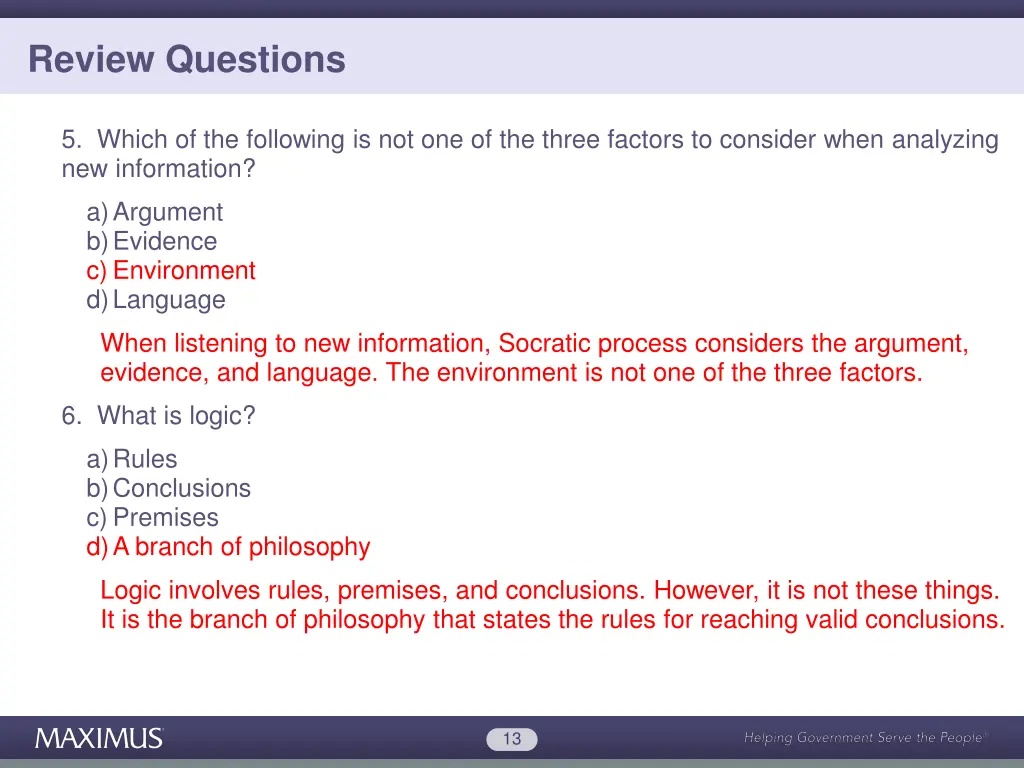 Review Questions

5. Which of the following is not one of the three factors to consider when analyzing new information?

a) Argument
b) Evidence
c) Environment
d) Language

When listening to new information, Socratic process considers the argument, evidence, and language. The environment is not one of the three factors.

6. What is logic?

a) Rules
b) Conclusions
c) Premises
d) A branch of philosophy

Logic involves rules, premises, and conclusions. However, it is not these things. It is the branch of philosophy that states the rules for reaching valid conclusions.

MAXIMUS

13

Helping Government Serve the People®